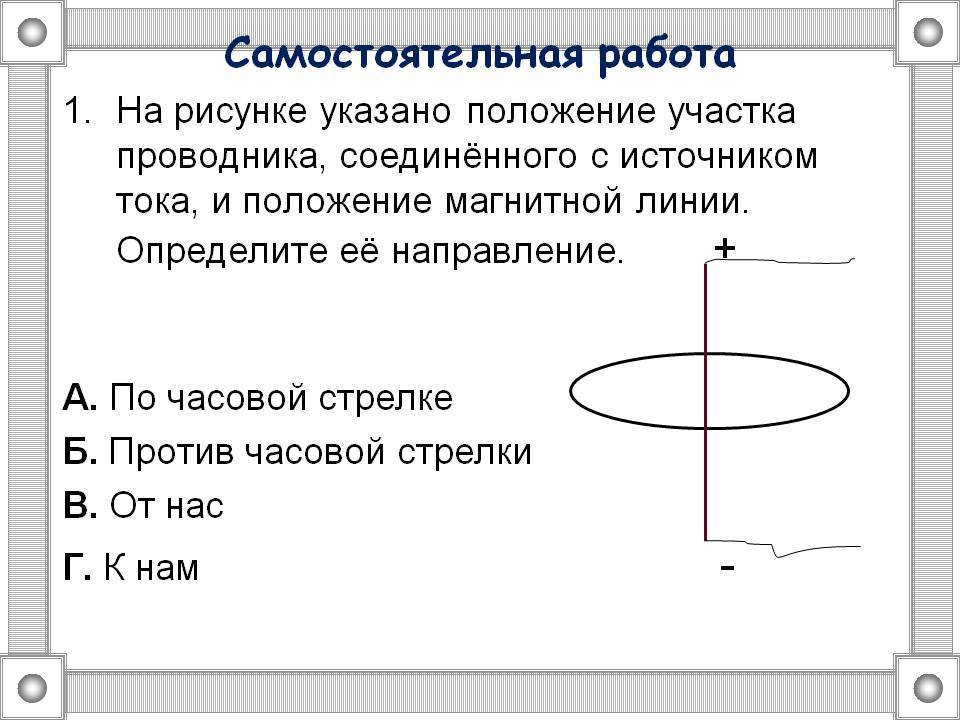 Самостоятельная работа

1. На рисунке указано положение участка проводника, соединённого с источником тока, и положение магнитной линии. Определите её направление.

+

А. По часовой стрелке

Б. Против часовой стрелки

В. От нас

Г. К нам

-